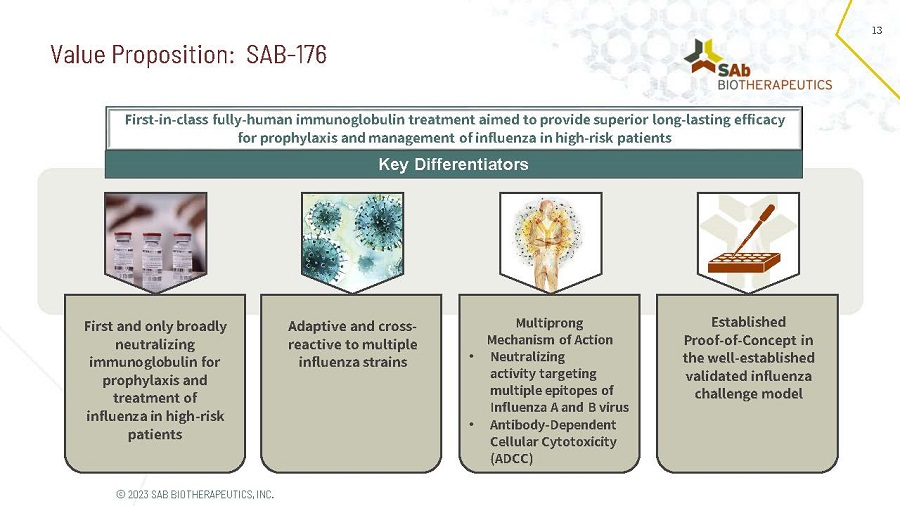 13

Value Proposition: SAB-176

SAb BIOTHERAPEUTICS

First-in-class fully-human immunoglobulin treatment aimed to provide superior long-lasting efficacy for prophylaxis and management of influenza in high-risk patients

Key Differentiators

First and only broadly neutralizing immunoglobulin for prophylaxis and treatment of influenza in high-risk patients

Adaptive and cross-reactive to multiple influenza strains

Multiprong Mechanism of Action
• Neutralizing activity targeting multiple epitopes of Influenza A and B virus
• Antibody-Dependent Cellular Cytotoxicity (ADCC)

Established Proof-of-Concept in the well-established validated influenza challenge model

© 2023 SAB BIOTHERAPEUTICS, INC.